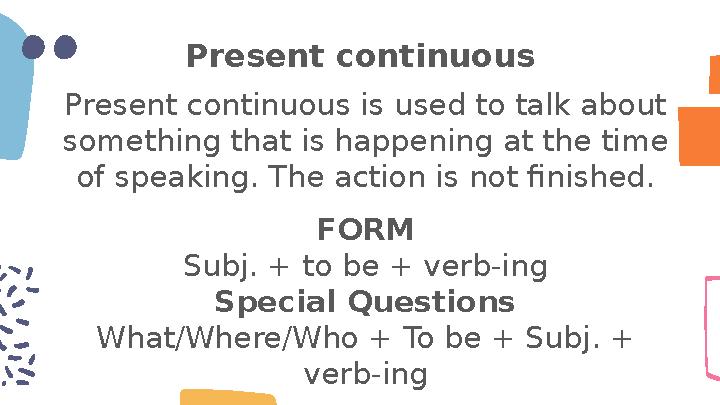 Present continuous

Present continuous is used to talk about something that is happening at the time of speaking. The action is not finished.

FORM
Subj. + to be + verb-ing
Special Questions
What/Where/Who + To be + Subj. + verb-ing